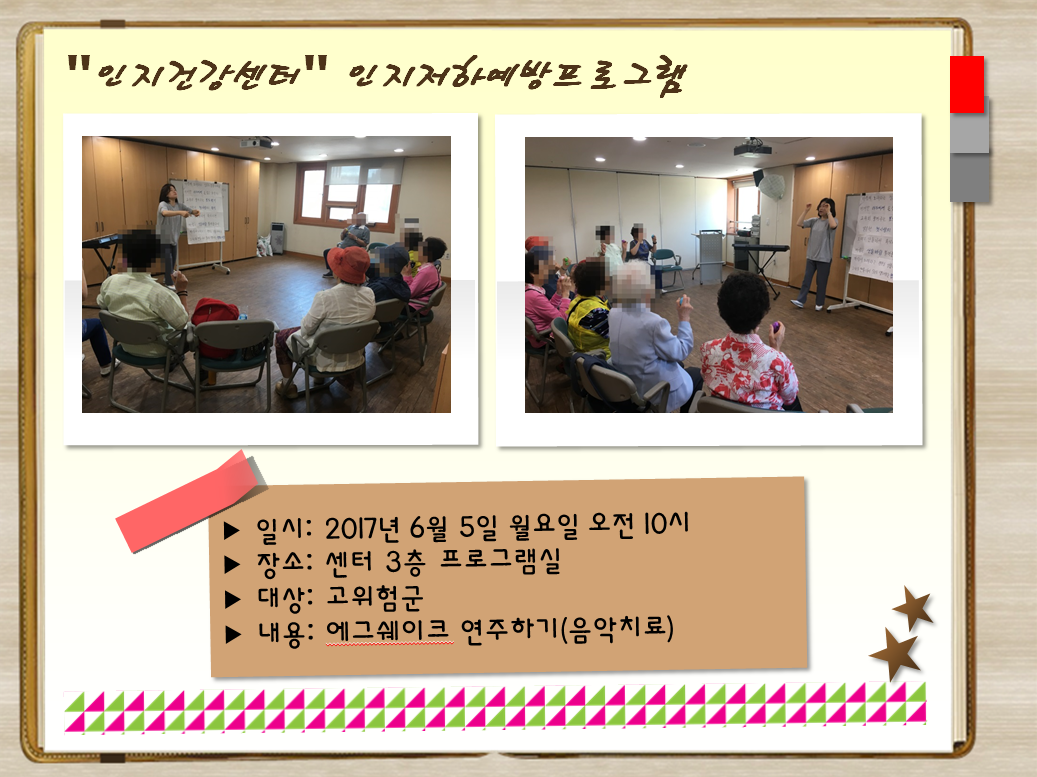 "인지건강센터" 인지저하예방프로그램

▶ 일시: 2017년 6월 5일 월요일 오전 10시
▶ 장소: 센터 3층 프로그램실
▶ 대상: 고위험군
▶ 내용: 에그쉐이크 연주하기(음악치료)